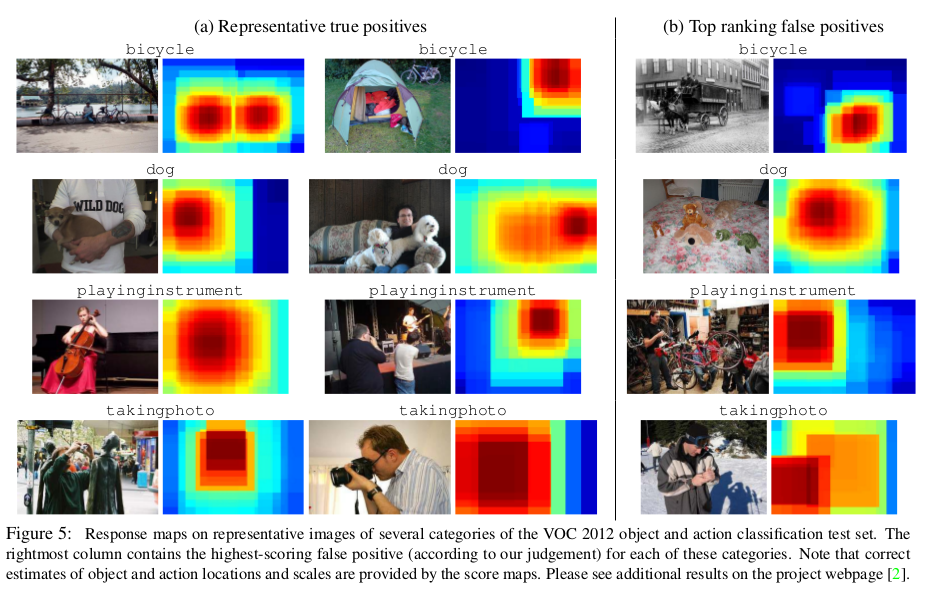 (a) Representative true positives

bicycle

bicycle

dog

WILD DOG

dog

playinginstrument

playinginstrument

takingphoto

takingphoto

(b) Top ranking false positives

bicycle

dog

playinginstrument

takingphoto

Figure 5: Response maps on representative images of several categories of the VOC 2012 object and action classification test set. The rightmost column contains the highest-scoring false positive (according to our judgement) for each of these categories. Note that correct estimates of object and action locations and scales are provided by the score maps. Please see additional results on the project webpage [2].